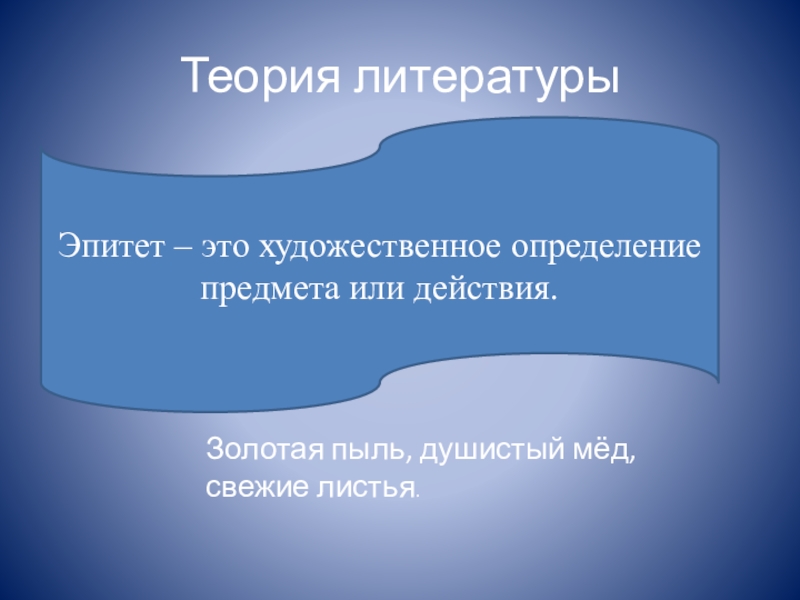 Теория литературы

Эпитет – это художественное определение предмета или действия.

Золотая пыль, душистый мёд, свежие листья.